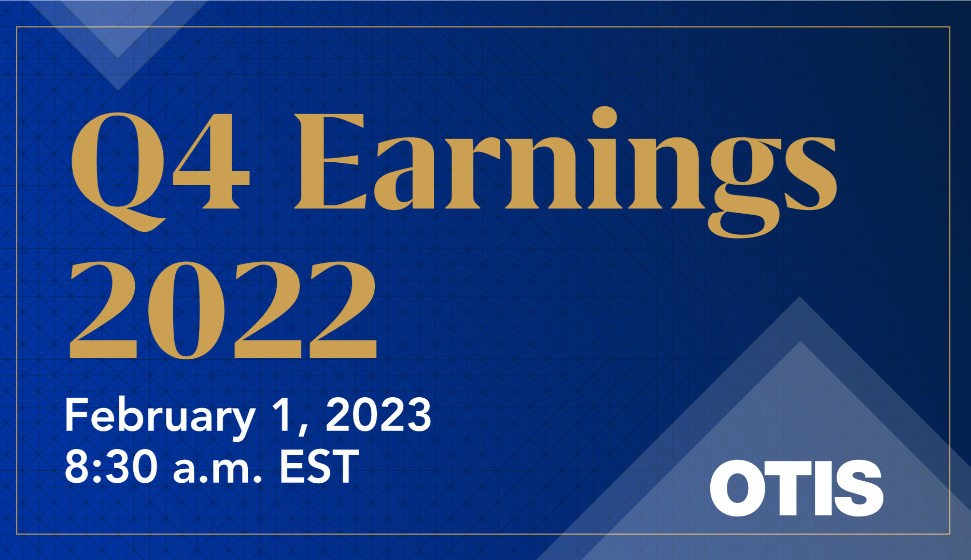 Q4 Earnings 2022

February 1, 2023
8:30 a.m. EST

OTIS